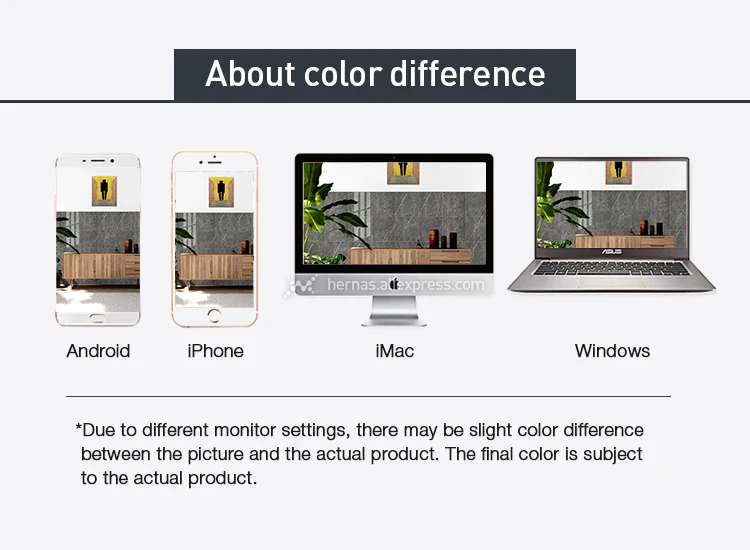 About color difference

ASUS

hernas.aliexpress.com

Android iPhone iMac Windows

*Due to different monitor settings, there may be slight color difference between the picture and the actual product. The final color is subject to the actual product.